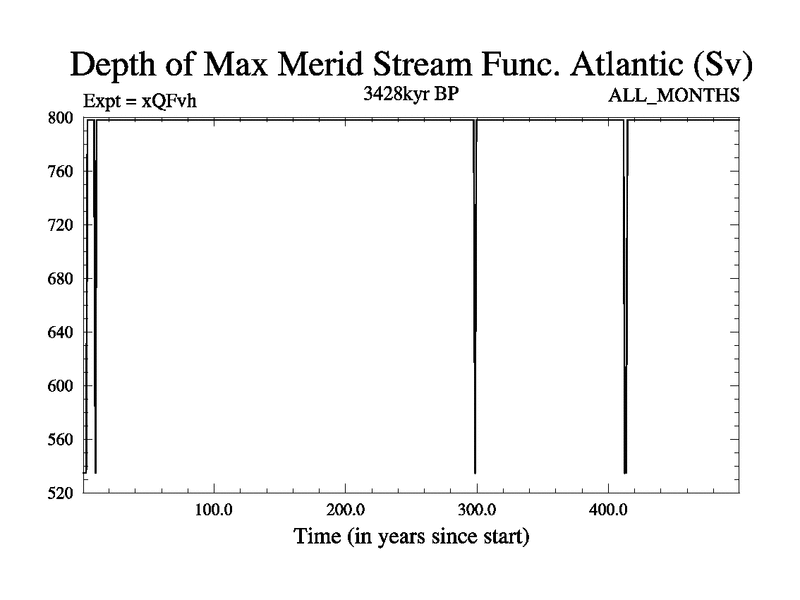 Depth of Max Merid Stream Func. Atlantic (Sv)

Expt = xQFvh

3428kyr BP

ALL_MONTHS

800
760
720
680
640
600
560
520

100.0
200.0
300.0
400.0

Time (in years since start)